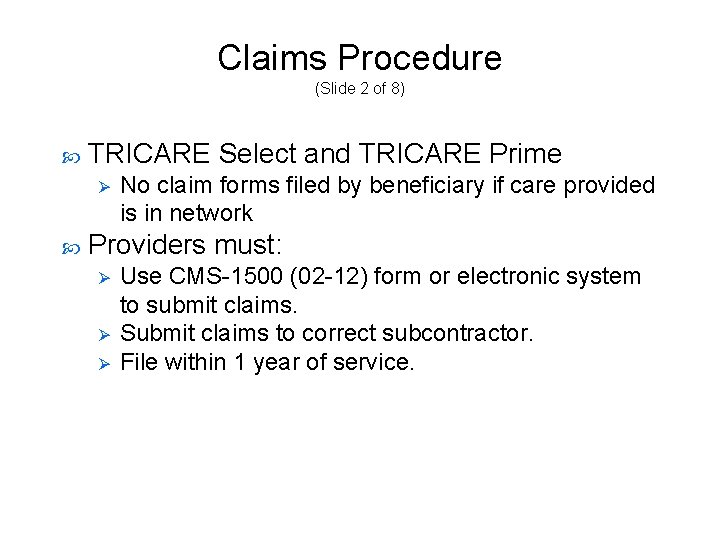 Claims Procedure
(Slide 2 of 8)

TRICARE Select and TRICARE Prime
No claim forms filed by beneficiary if care provided is in network

Providers must:
Use CMS-1500 (02-12) form or electronic system to submit claims.
Submit claims to correct subcontractor.
File within 1 year of service.